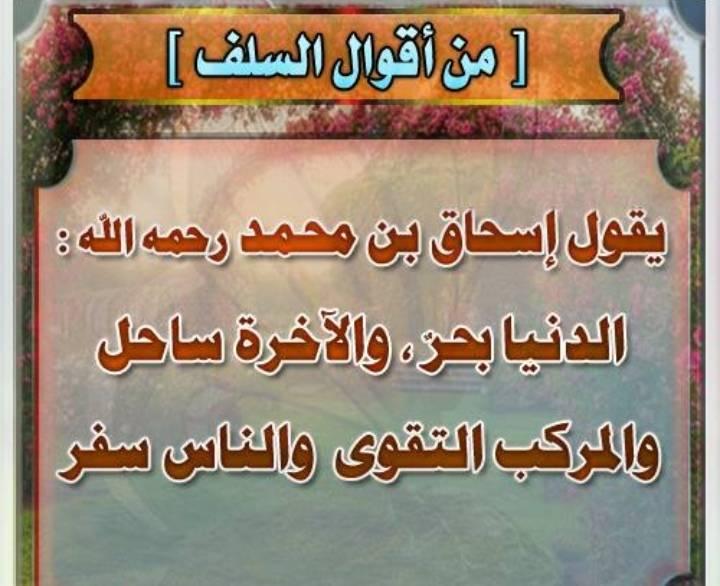 [ من أقوال السلف ]

يقول إسحاق بن محمد رحمه الله :

الدنيا بحرٌ، والآخرة ساحل والمركب التقوى والناس سفر